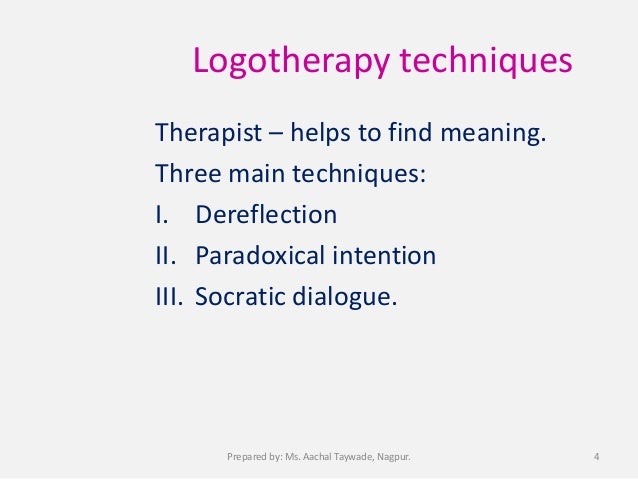 Logotherapy techniques

Therapist – helps to find meaning.

Three main techniques:

I. Dereflection

II. Paradoxical intention

III. Socratic dialogue.

Prepared by: Ms. Aachal Taywade, Nagpur.

4